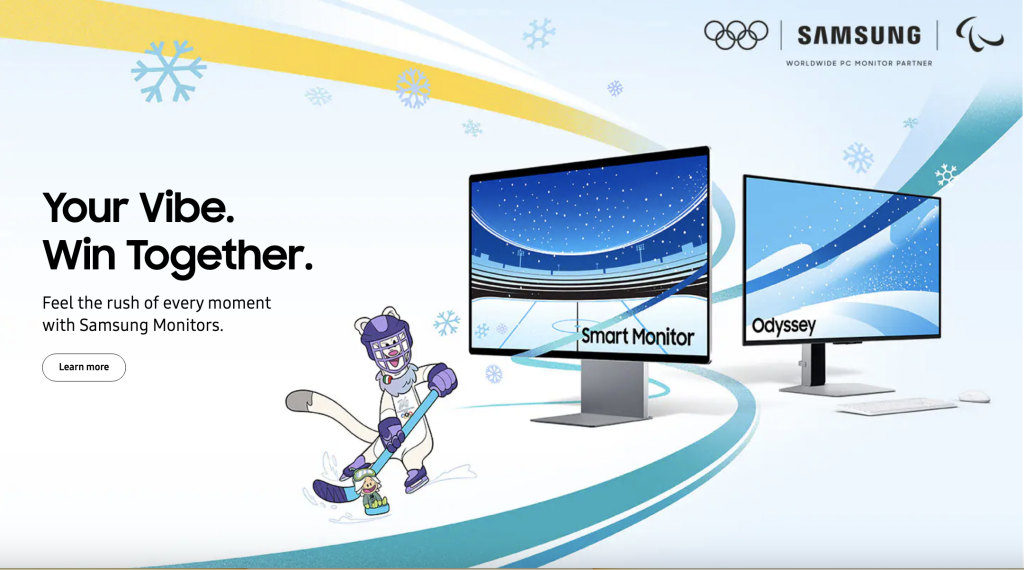 SAMSUNG
WORLDWIDE PC MONITOR PARTNER

Your Vibe.
Win Together.

Feel the rush of every moment with Samsung Monitors.

Learn more

Smart Monitor

Odyssey